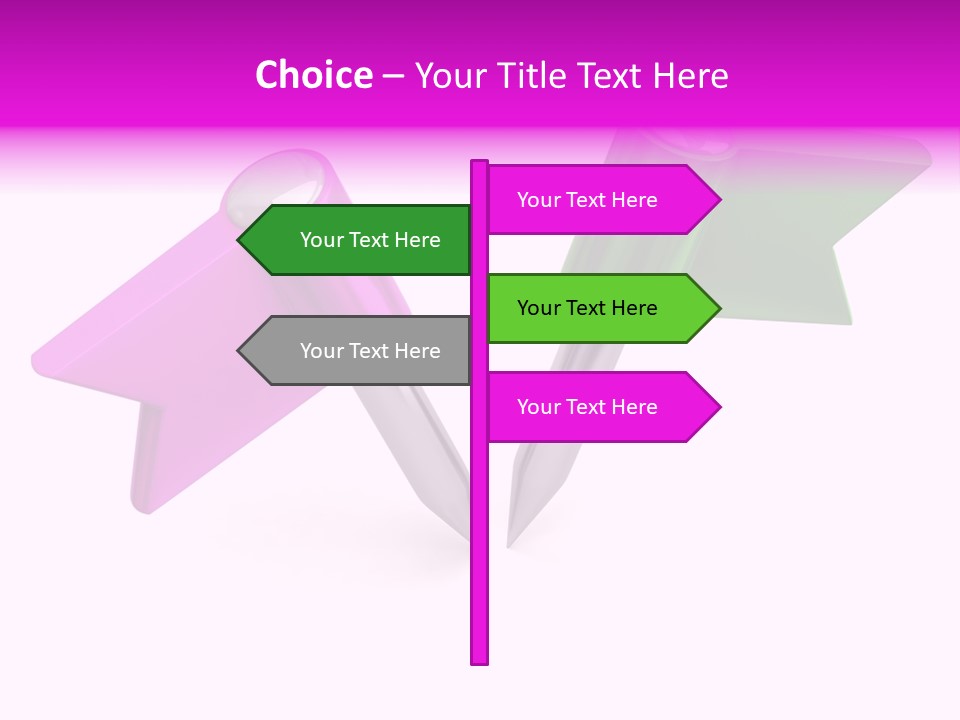 Choice – Your Title Text Here

Your Text Here

Your Text Here

Your Text Here

Your Text Here

Your Text Here